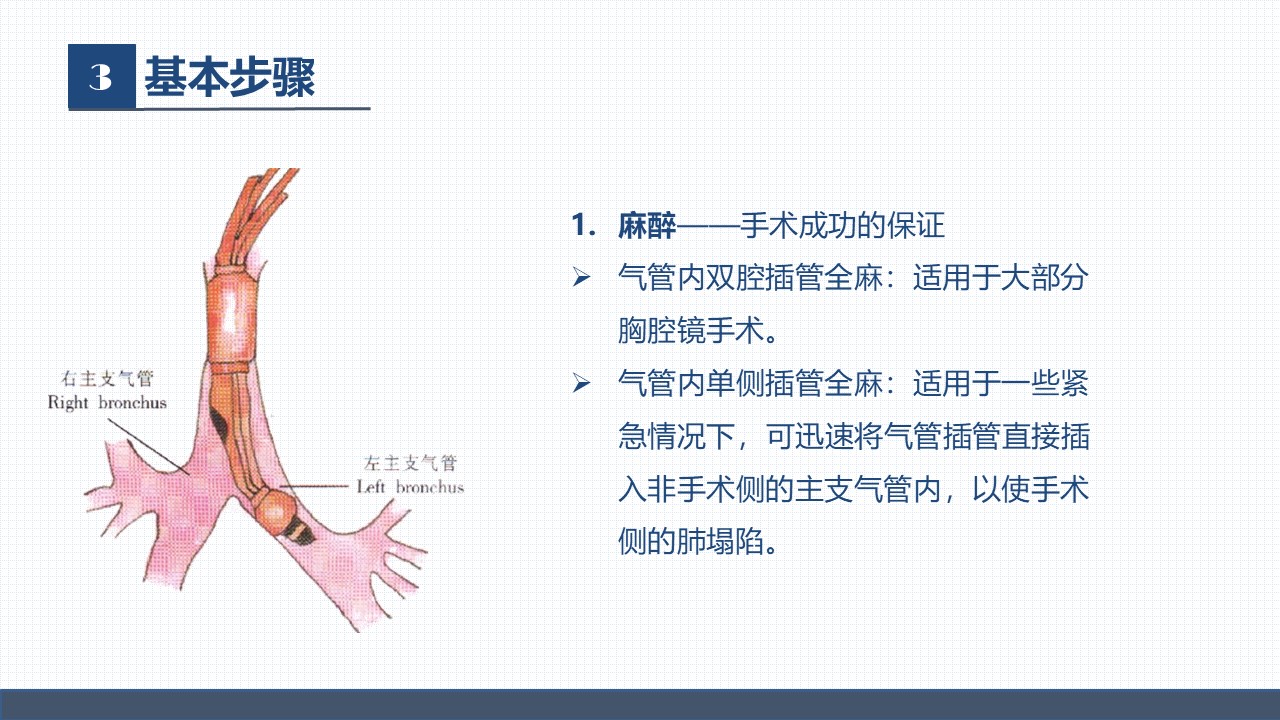 3 基本步骤

右主支气管
Right bronchus

左主支气管
Left bronchus

1. 麻醉——手术成功的保证

➢ 气管内双腔插管全麻：适用于大部分胸腔镜手术。

➢ 气管内单侧插管全麻：适用于一些紧急情况下，可迅速将气管插管直接插入非手术侧的主支气管内，以使手术侧的肺塌陷。